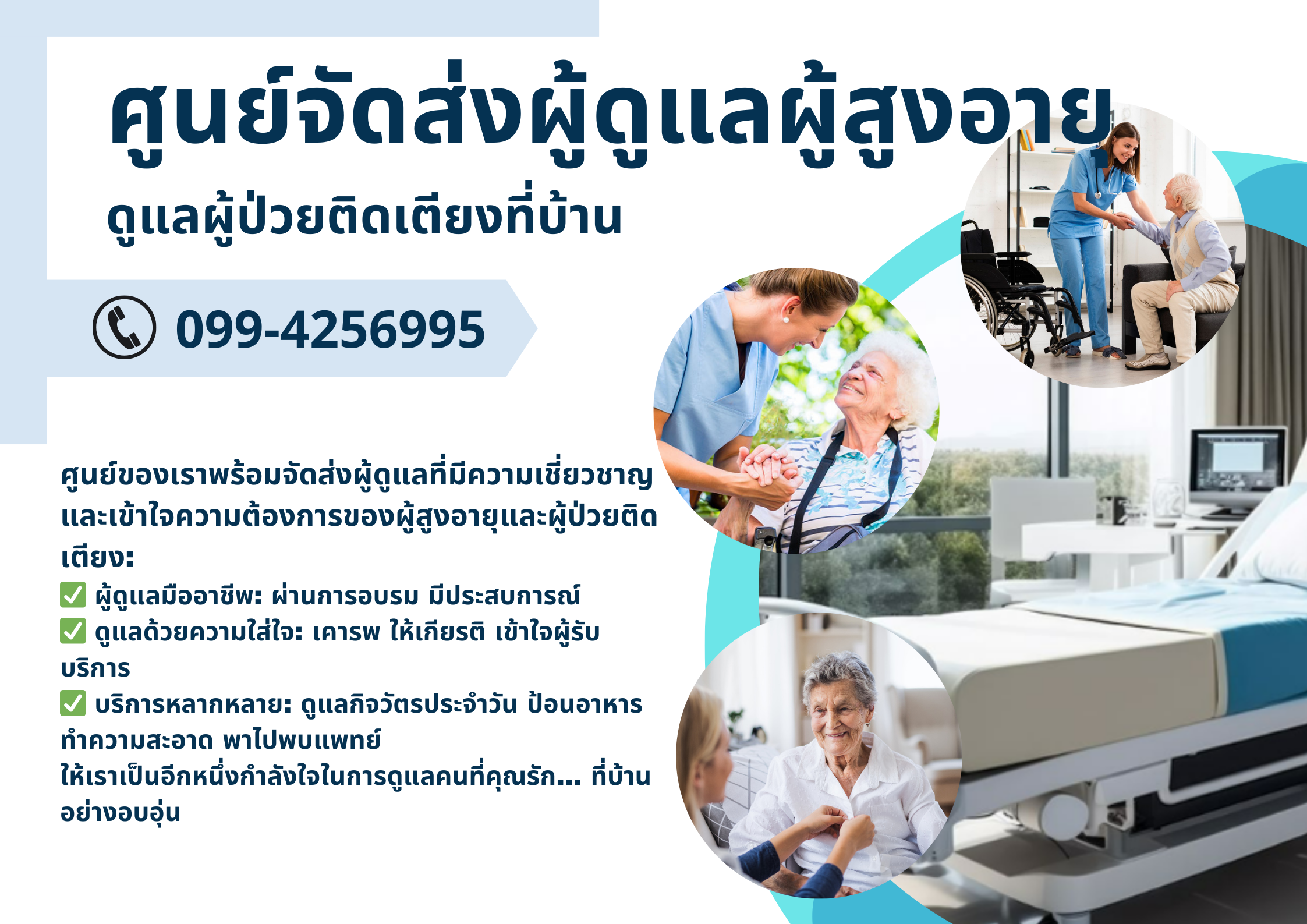 ศูนย์จัดส่งผู้ดูแลผู้สูงอายุ

ดูแลผู้ป่วยติดเตียงที่บ้าน

099-4256995

ศูนย์ของเราพร้อมจัดส่งผู้ดูแลที่มีความเชี่ยวชาญและเข้าใจความต้องการของผู้สูงอายุและผู้ป่วยติดเตียง:
✅ ผู้ดูแลมืออาชีพ: ผ่านการอบรม มีประสบการณ์
✅ ดูแลด้วยความใส่ใจ: เคารพ ให้เกียรติ เข้าใจผู้รับบริการ
✅ บริการหลากหลาย: ดูแลกิจวัตรประจำวัน ป้อนอาหาร ทำความสะอาด พาไปพบแพทย์
ให้เราเป็นอีกหนึ่งกำลังใจในการดูแลคนที่คุณรัก... ที่บ้านอย่างอบอุ่น